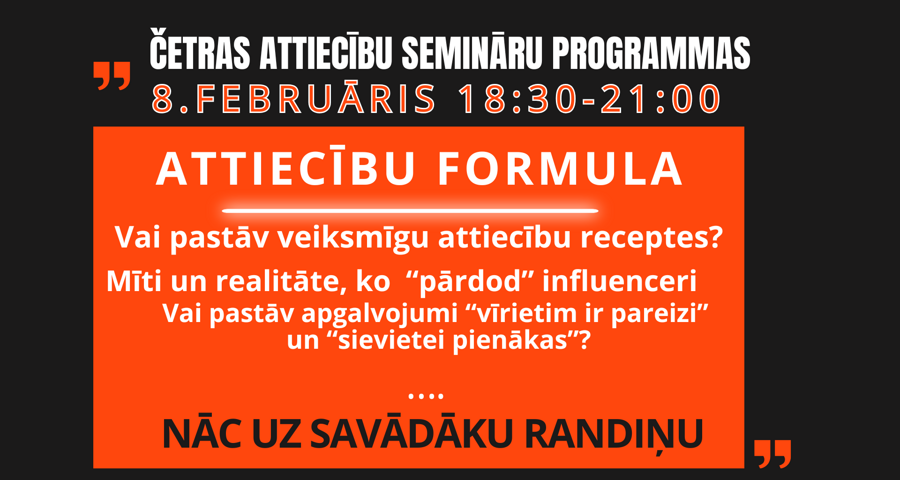 ČETRAS ATTIECĪBU SEMINĀRU PROGRAMMAS
8.FEBRUĀRIS 18:30-21:00

ATTIECĪBU FORMULA

Vai pastāv veiksmīgu attiecību receptes?

Mīti un realitāte, ko “pārdod” influenceri

Vai pastāv apgalvojumi “vīrietim ir pareizi” un “sievietei pienākas”?

....

NĀC UZ SAVĀDĀKU RANDIŅU